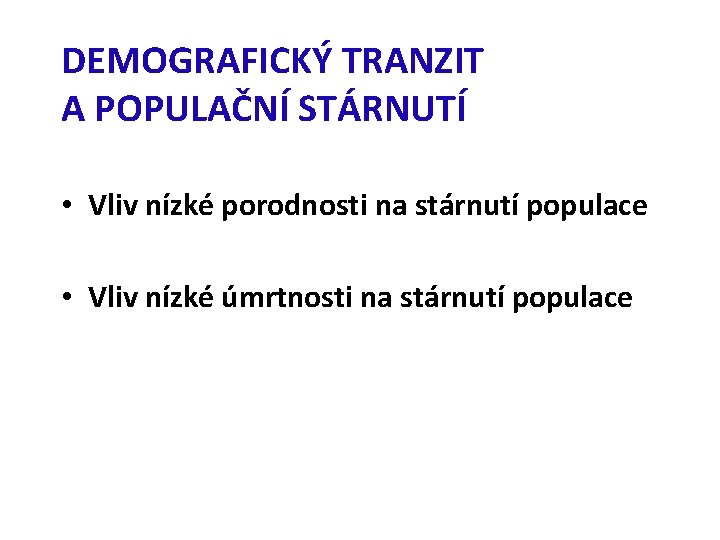 DEMOGRAFICKÝ TRANZIT
A POPULAČNÍ STÁRNUTÍ

• Vliv nízké porodnosti na stárnutí populace

• Vliv nízké úmrtnosti na stárnutí populace